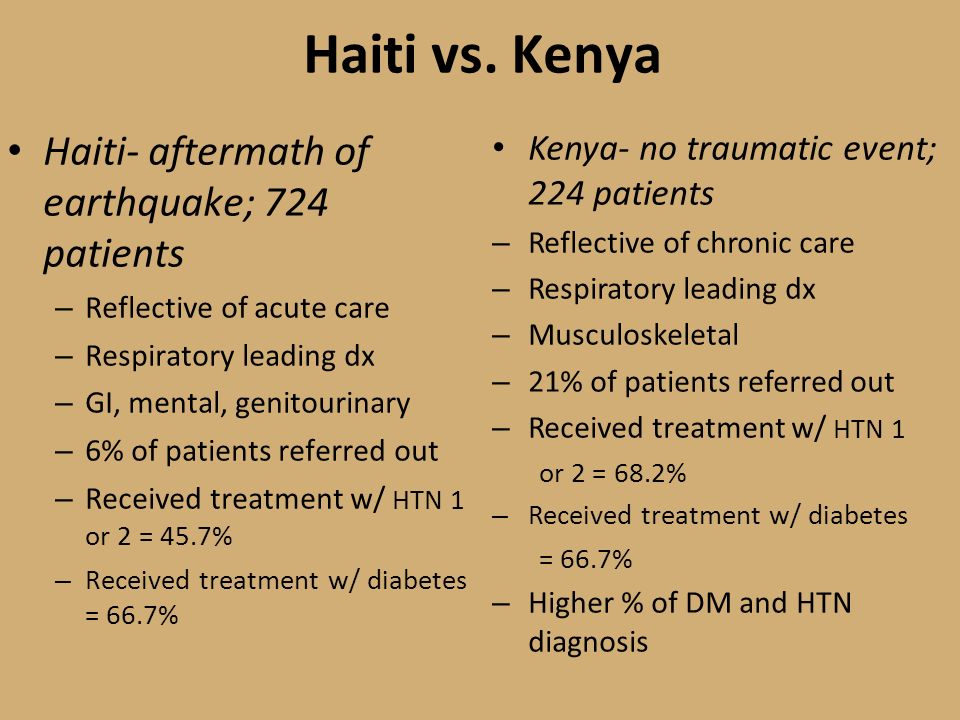 Haiti vs. Kenya

• Haiti- aftermath of earthquake; 724 patients
– Reflective of acute care
– Respiratory leading dx
– GI, mental, genitourinary
– 6% of patients referred out
– Received treatment w/ HTN 1 or 2 = 45.7%
– Received treatment w/ diabetes = 66.7%

• Kenya- no traumatic event; 224 patients
– Reflective of chronic care
– Respiratory leading dx
– Musculoskeletal
– 21% of patients referred out
– Received treatment w/ HTN 1 or 2 = 68.2%
– Received treatment w/ diabetes = 66.7%
– Higher % of DM and HTN diagnosis